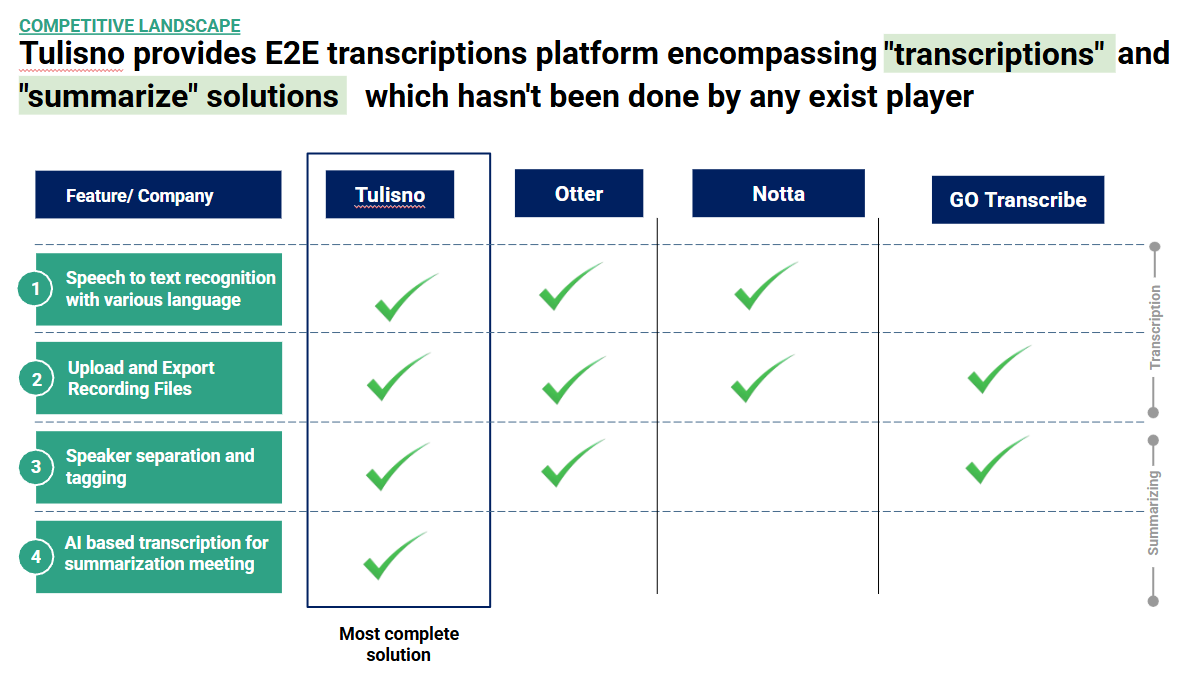 COMPETITIVE LANDSCAPE

Tulisno provides E2E transcriptions platform encompassing "transcriptions" and "summarize" solutions which hasn't been done by any exist player

| Feature/ Company | Tulisno | Otter | Notta | GO Transcribe |
|---|---|---|---|---|
| 1 Speech to text recognition with various language | ✓ | ✓ | ✓ | |
| 2 Upload and Export Recording Files | ✓ | ✓ | ✓ | ✓ |
| 3 Speaker separation and tagging | ✓ | ✓ | | ✓ |
| 4 AI based transcription for summarization meeting | ✓ | | | |

Transcription

Summarizing

Most complete solution